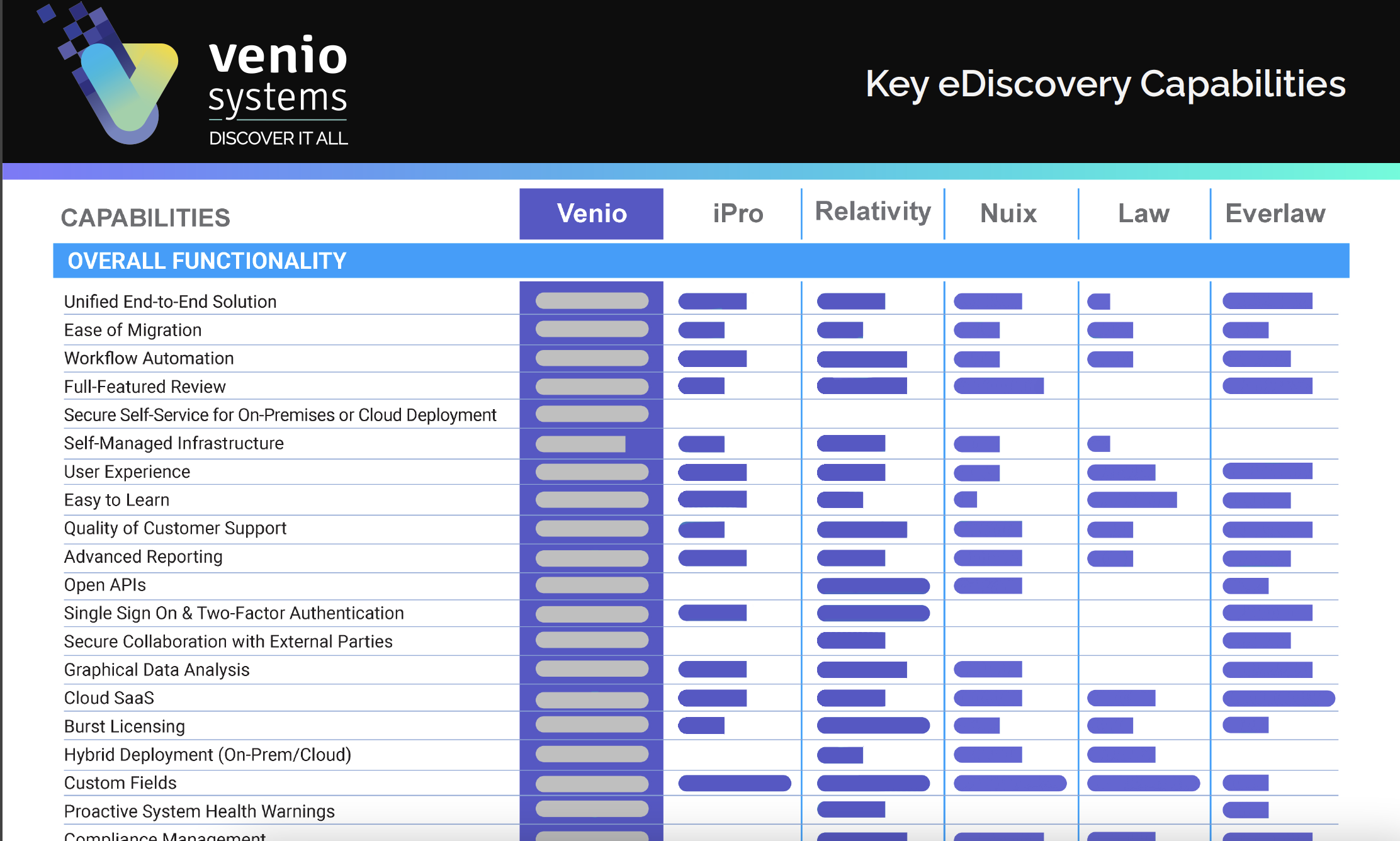 venio systems
DISCOVER IT ALL

Key eDiscovery Capabilities

| CAPABILITIES | Venio | iPro | Relativity | Nuix | Law | Everlaw |
|---|---|---|---|---|---|---|
| OVERALL FUNCTIONALITY | | | | | | |
| Unified End-to-End Solution | | | | | | |
| Ease of Migration | | | | | | |
| Workflow Automation | | | | | | |
| Full-Featured Review | | | | | | |
| Secure Self-Service for On-Premises or Cloud Deployment | | | | | | |
| Self-Managed Infrastructure | | | | | | |
| User Experience | | | | | | |
| Easy to Learn | | | | | | |
| Quality of Customer Support | | | | | | |
| Advanced Reporting | | | | | | |
| Open APIs | | | | | | |
| Single Sign On & Two-Factor Authentication | | | | | | |
| Secure Collaboration with External Parties | | | | | | |
| Graphical Data Analysis | | | | | | |
| Cloud SaaS | | | | | | |
| Burst Licensing | | | | | | |
| Hybrid Deployment (On-Prem/Cloud) | | | | | | |
| Custom Fields | | | | | | |
| Proactive System Health Warnings | | | | | | |
| Compliance Management | | | | | | |